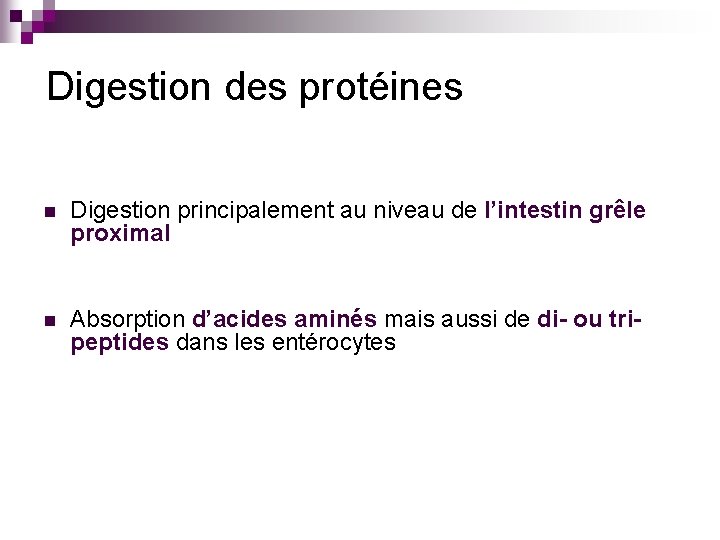 Digestion des protéines

Digestion principalement au niveau de l'intestin grêle proximal

Absorption d'acides aminés mais aussi de di- ou tri-peptides dans les entérocytes